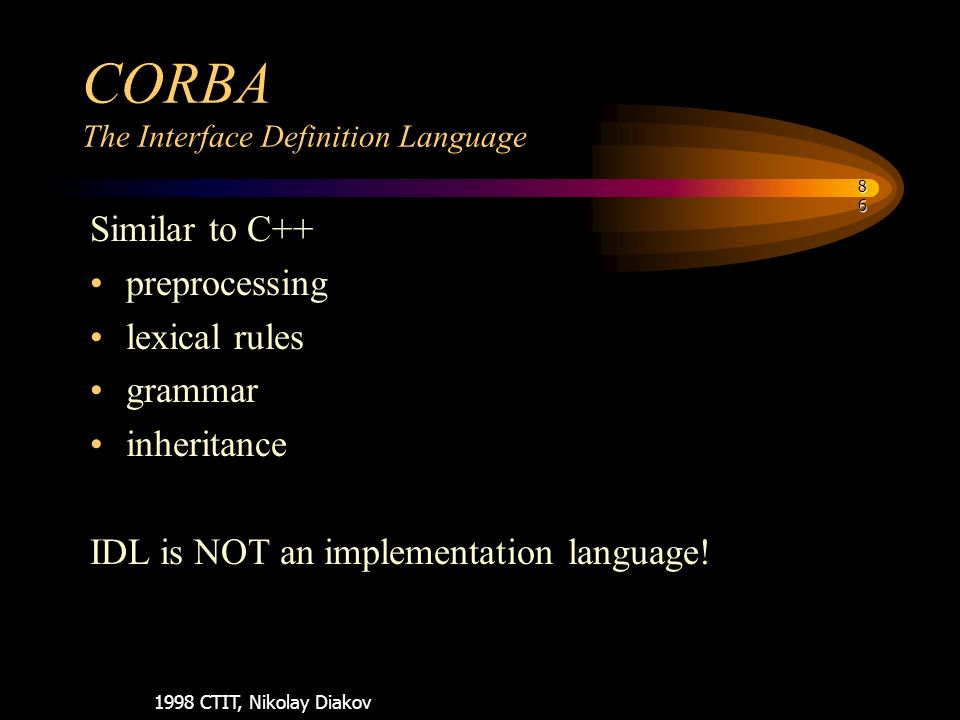 CORBA
The Interface Definition Language

86

Similar to C++
• preprocessing
• lexical rules
• grammar
• inheritance

IDL is NOT an implementation language!

1998 CTIT, Nikolay Diakov